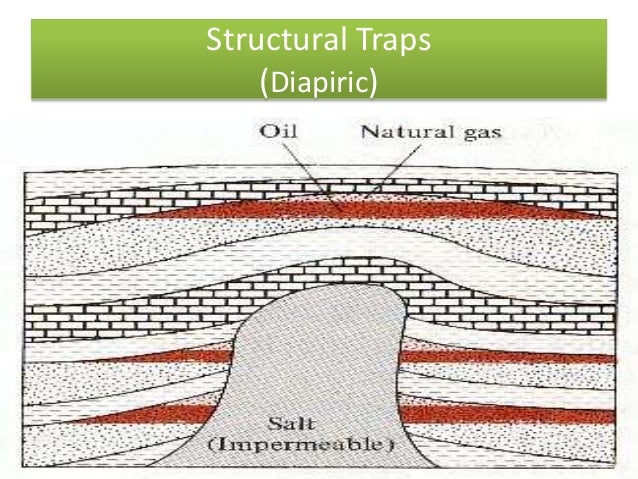 Structural Traps
(Diapiric)

Oil
Natural gas

Salt
(Impermeable)